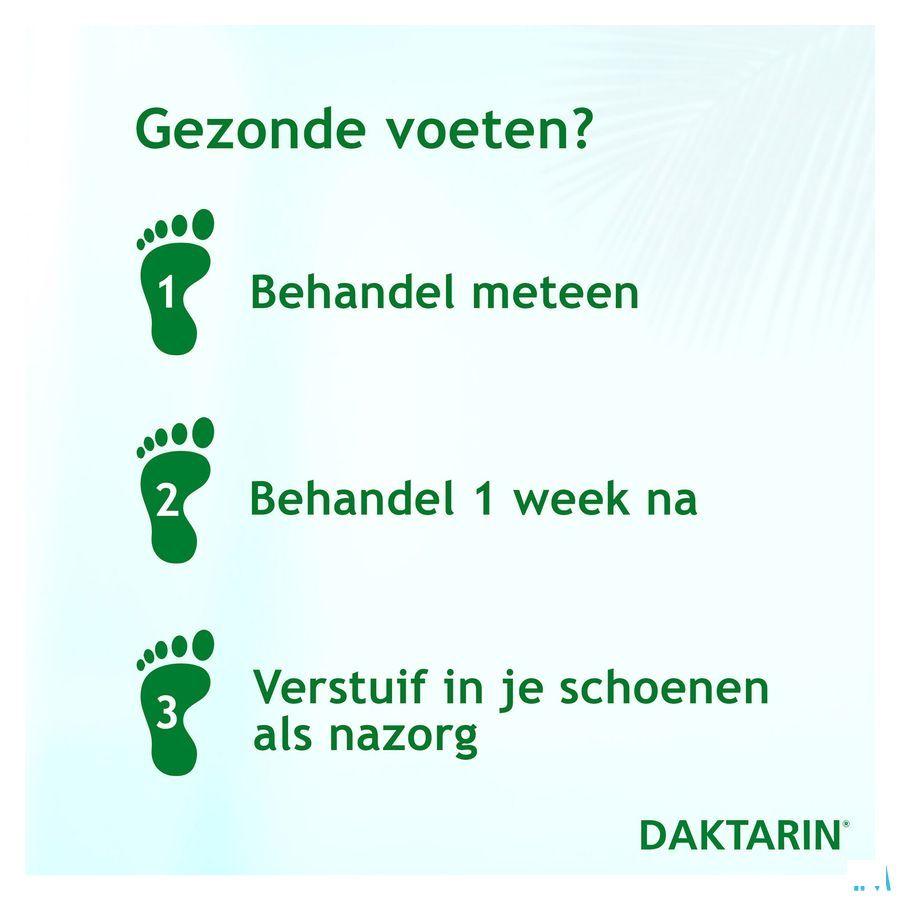 Gezonde voeten?

1 Behandel meteen

2 Behandel 1 week na

3 Verstuif in je schoenen als nazorg

DAKTARIN®